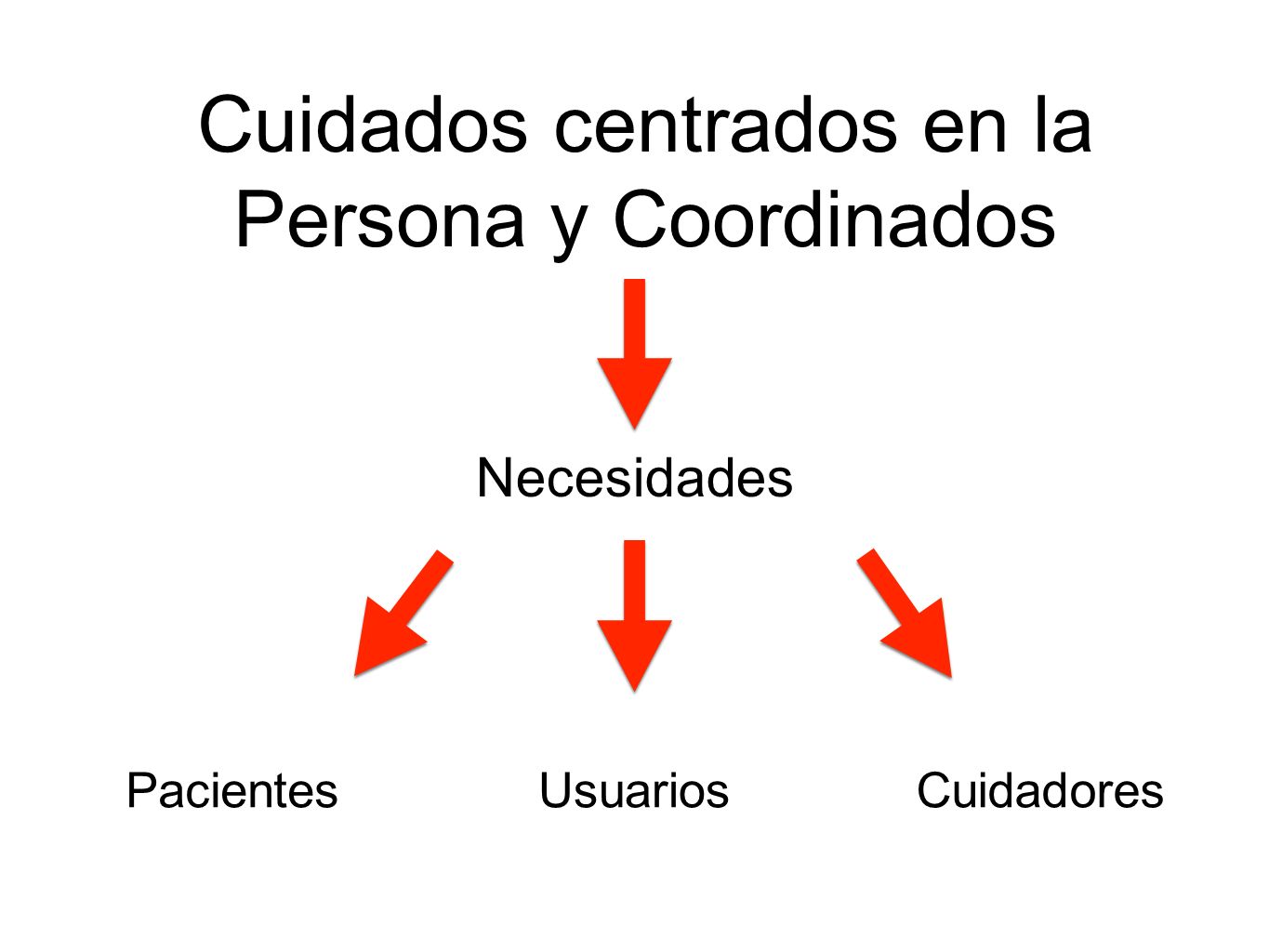 Cuidados centrados en la Persona y Coordinados

Necesidades

Pacientes

Usuarios

Cuidadores